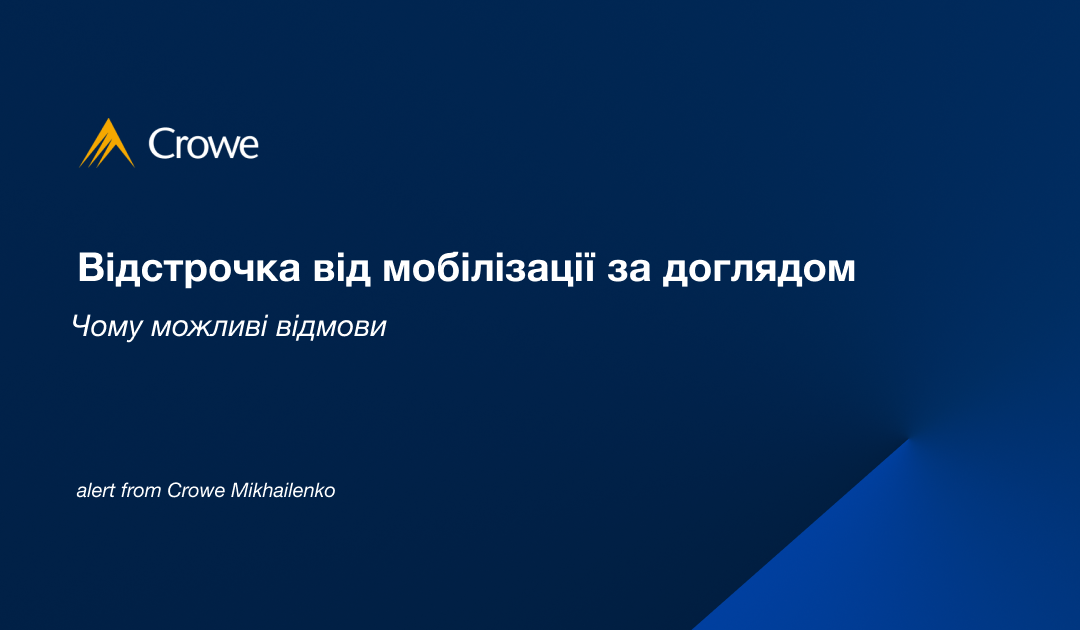 Crowe

Відстрочка від мобілізації за доглядом

Чому можливі відмови

alert from Crowe Mikhailenko